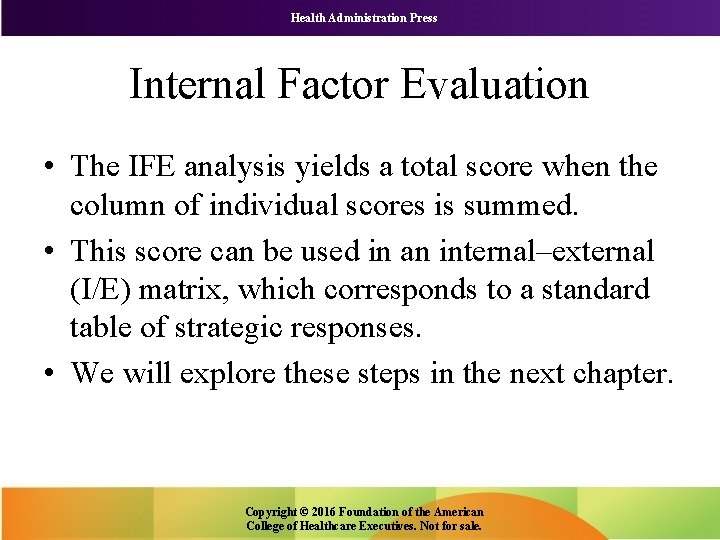 Health Administration Press

Internal Factor Evaluation

• The IFE analysis yields a total score when the column of individual scores is summed.

• This score can be used in an internal–external (I/E) matrix, which corresponds to a standard table of strategic responses.

• We will explore these steps in the next chapter.

Copyright © 2016 Foundation of the American College of Healthcare Executives. Not for sale.